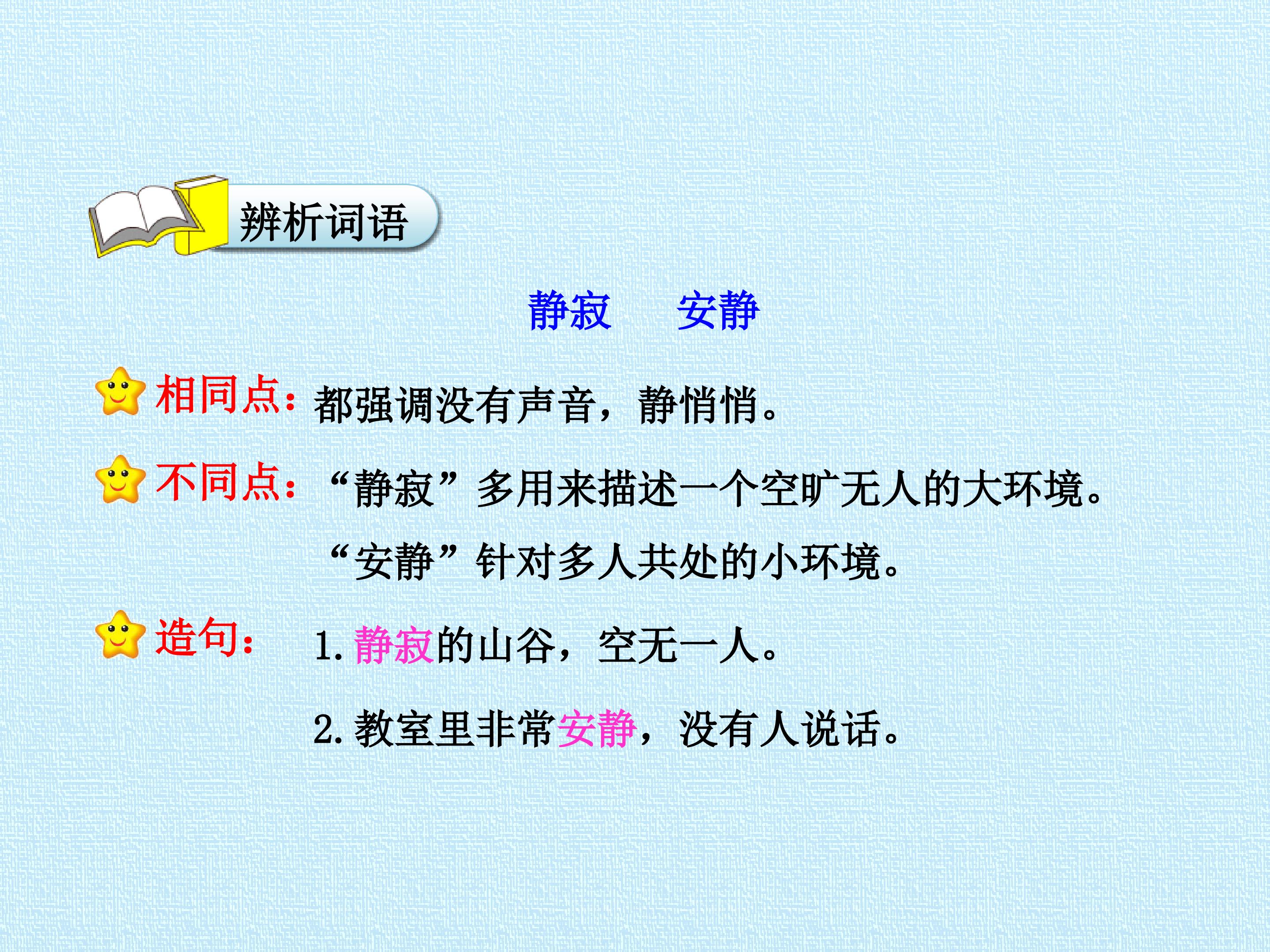 辨析词语

静寂　　安静

相同点：都强调没有声音，静悄悄。

不同点：“静寂”多用来描述一个空旷无人的大环境。

“安静”针对多人共处的小环境。

造句：1. 静寂的山谷，空无一人。

2. 教室里非常安静，没有人说话。